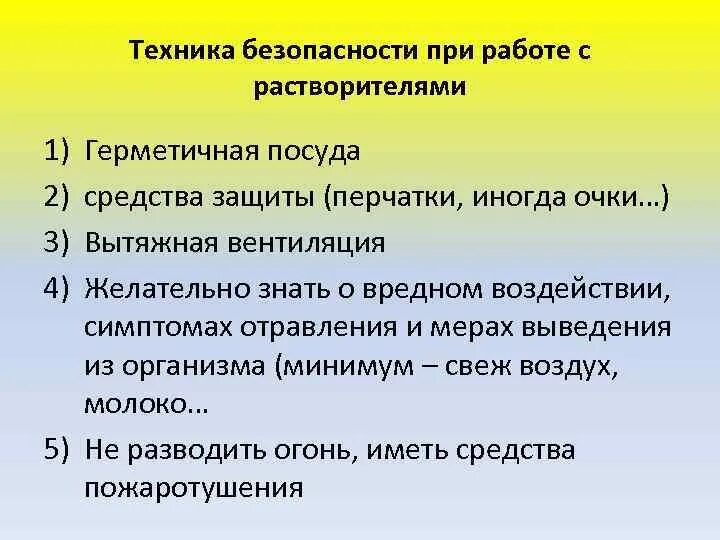 Техника безопасности при работе с растворителями

1) Герметичная посуда
2) средства защиты (перчатки, иногда очки…)
3) Вытяжная вентиляция
4) Желательно знать о вредном воздействии, симптомах отравления и мерах выведения из организма (минимум – свеж воздух, молоко…
5) Не разводить огонь, иметь средства пожаротушения